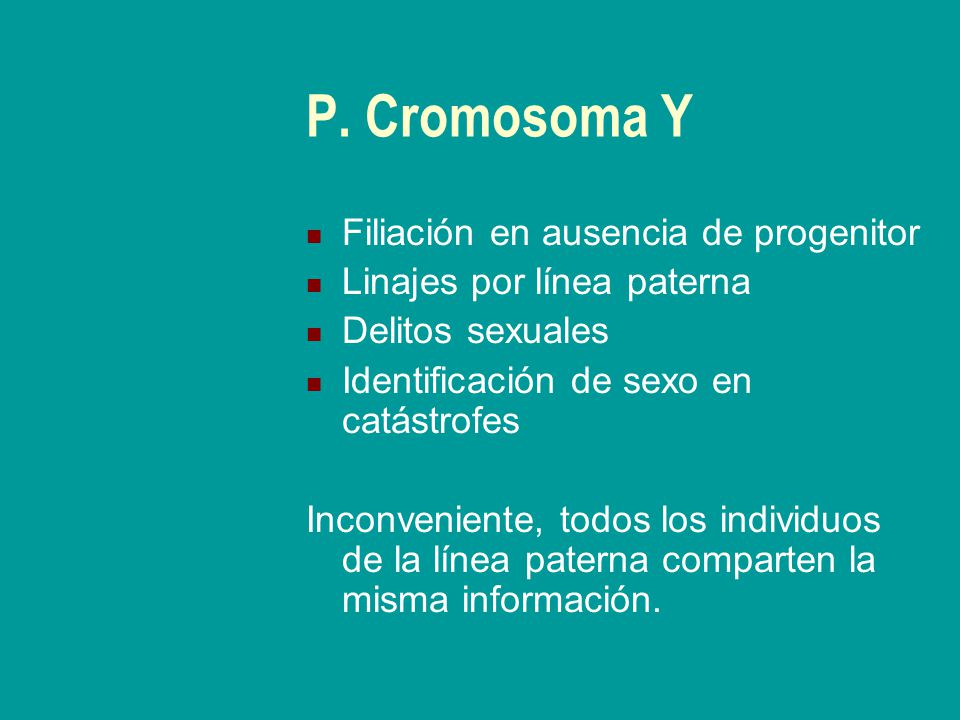 P. Cromosoma Y

- Filiación en ausencia de progenitor
- Linajes por línea paterna
- Delitos sexuales
- Identificación de sexo en catástrofes

Inconveniente, todos los individuos de la línea paterna comparten la misma información.